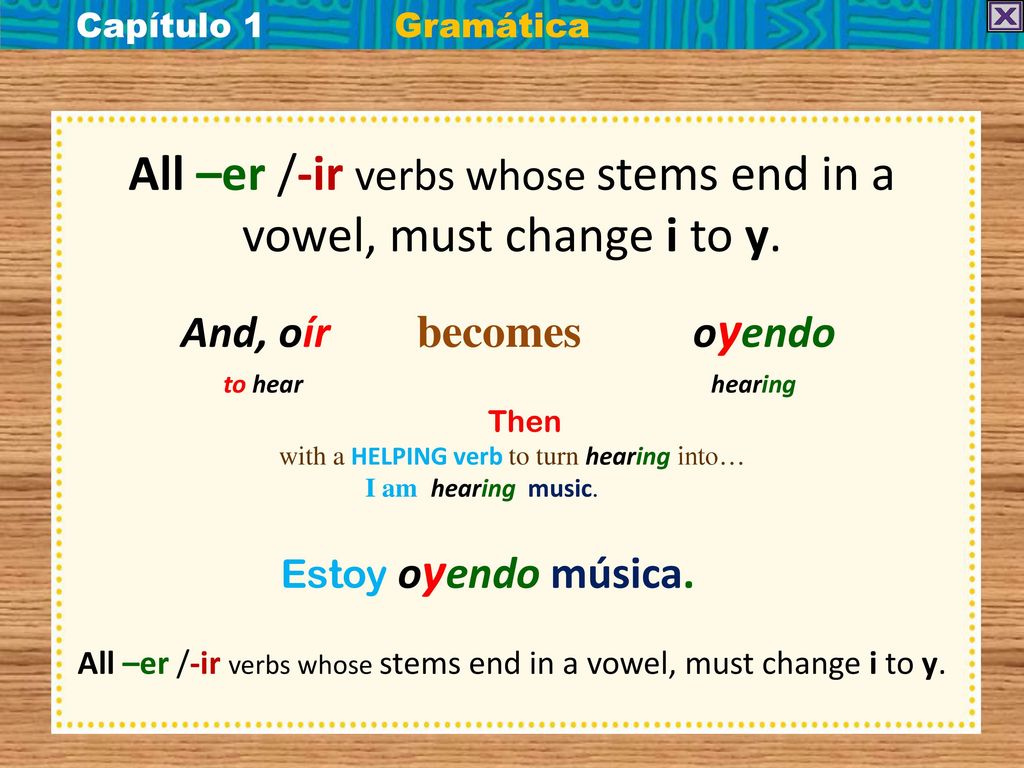 Capítulo 1 Gramática

All –er /-ir verbs whose stems end in a vowel, must change i to y.

And, oír becomes oyendo

to hear hearing

Then

with a HELPING verb to turn hearing into…

I am hearing music.

Estoy oyendo música.

All –er /-ir verbs whose stems end in a vowel, must change i to y.